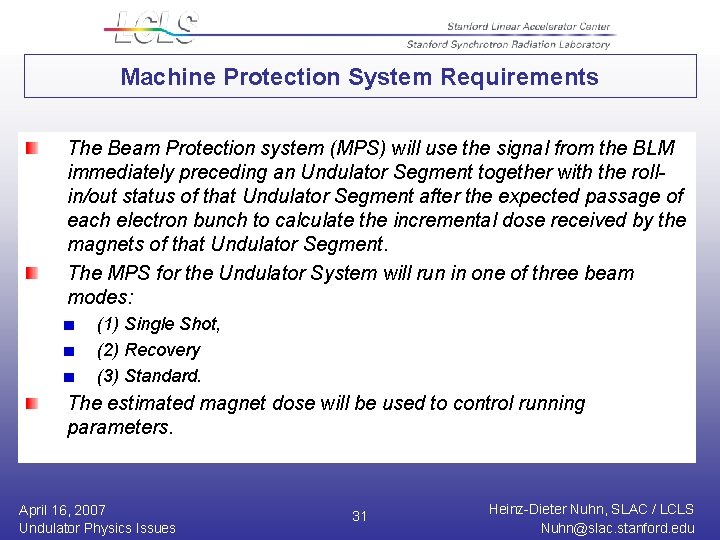 LCLS

Stanford Linear Accelerator Center
Stanford Synchrotron Radiation Laboratory

Machine Protection System Requirements

The Beam Protection system (MPS) will use the signal from the BLM immediately preceding an Undulator Segment together with the roll-in/out status of that Undulator Segment after the expected passage of each electron bunch to calculate the incremental dose received by the magnets of that Undulator Segment.

The MPS for the Undulator System will run in one of three beam modes:

(1) Single Shot,

(2) Recovery

(3) Standard.

The estimated magnet dose will be used to control running parameters.

April 16, 2007
Undulator Physics Issues

31

Heinz-Dieter Nuhn, SLAC / LCLS
Nuhn@slac.stanford.edu